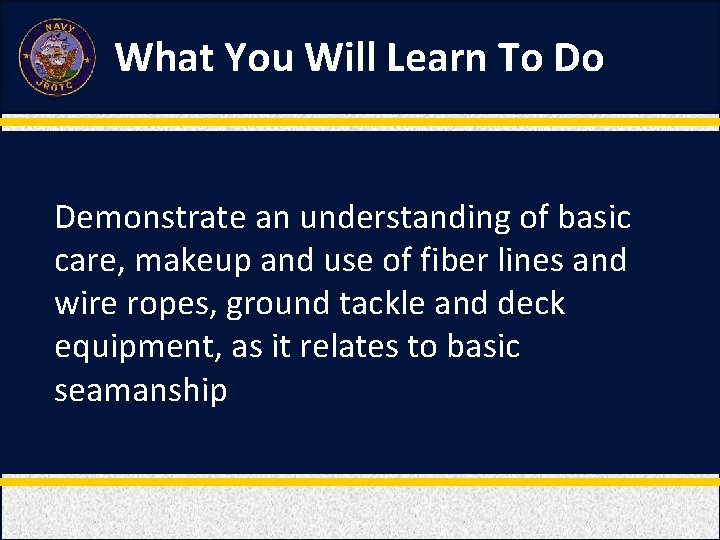 NAVY
JROTC

What You Will Learn To Do

Demonstrate an understanding of basic care, makeup and use of fiber lines and wire ropes, ground tackle and deck equipment, as it relates to basic seamanship